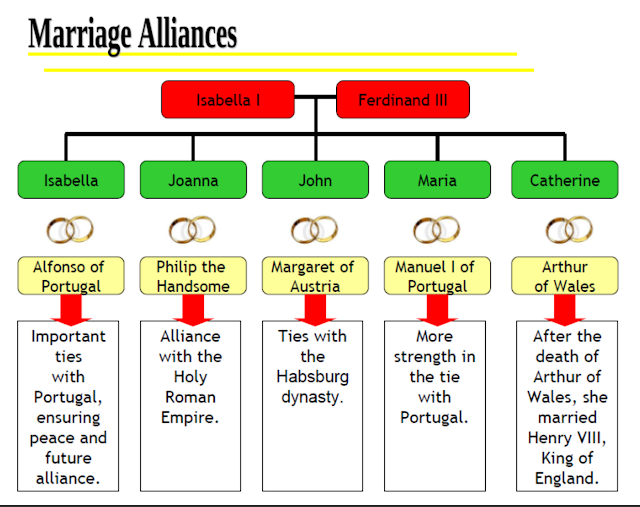 Marriage Alliances

Isabella I

Ferdinand III

Isabella

Joanna

John

Maria

Catherine

Alfonso of Portugal

Philip the Handsome

Margaret of Austria

Manuel I of Portugal

Arthur of Wales

Important ties with Portugal, ensuring peace and future alliance.

Alliance with the Holy Roman Empire.

Ties with the Habsburg dynasty.

More strength in the tie with Portugal.

After the death of Arthur of Wales, she married Henry VIII, King of England.